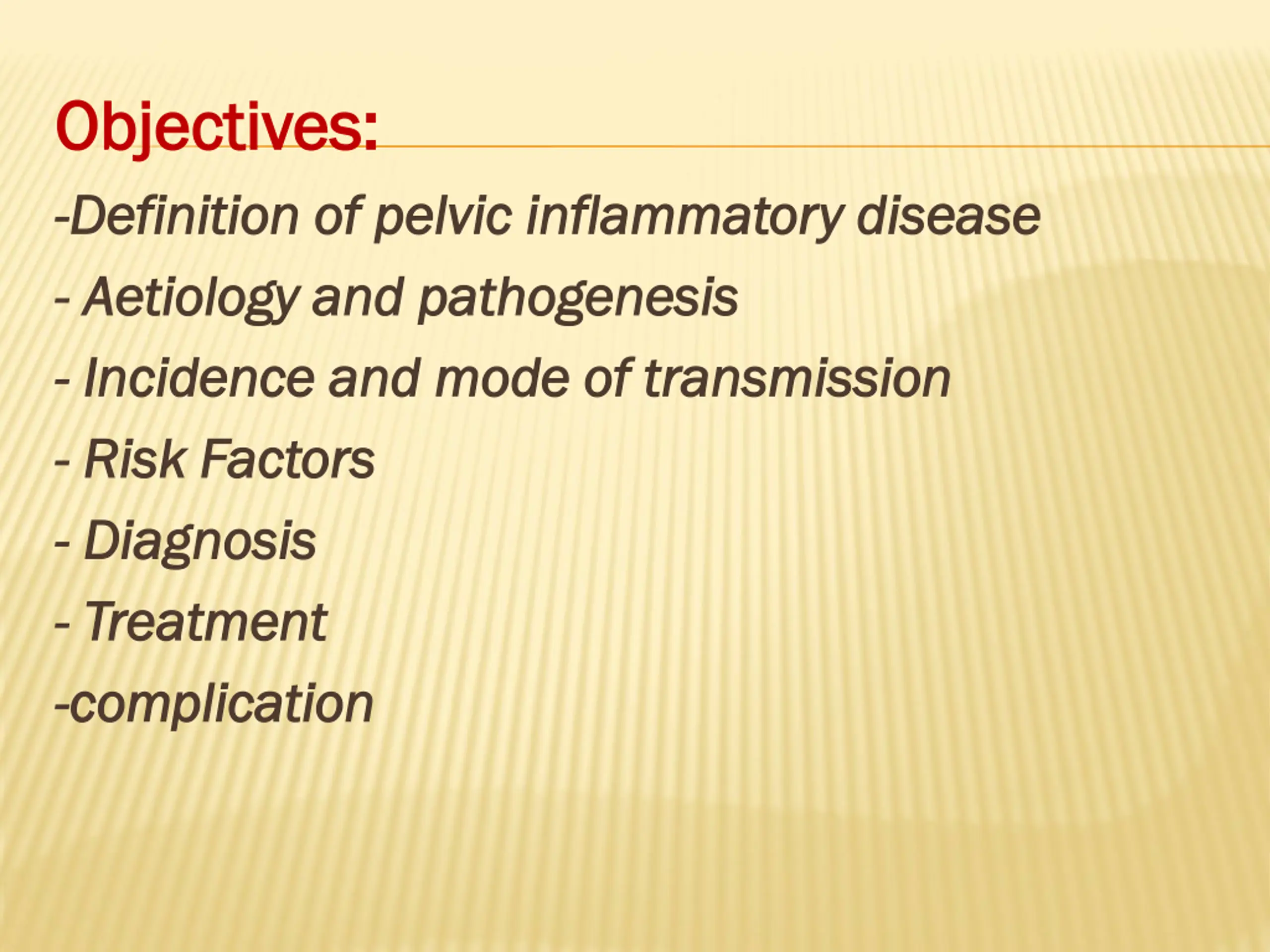 Objectives:

-Definition of pelvic inflammatory disease

- Aetiology and pathogenesis

- Incidence and mode of transmission

- Risk Factors

- Diagnosis

- Treatment

-complication